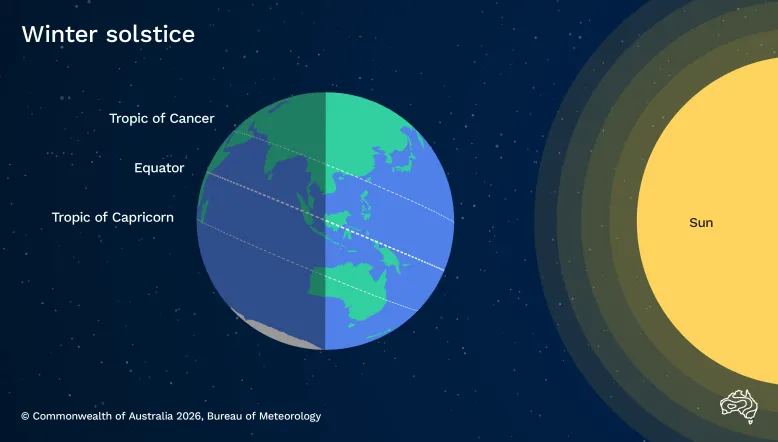 Winter solstice

Tropic of Cancer

Equator

Tropic of Capricorn

Sun

© Commonwealth of Australia 2026, Bureau of Meteorology